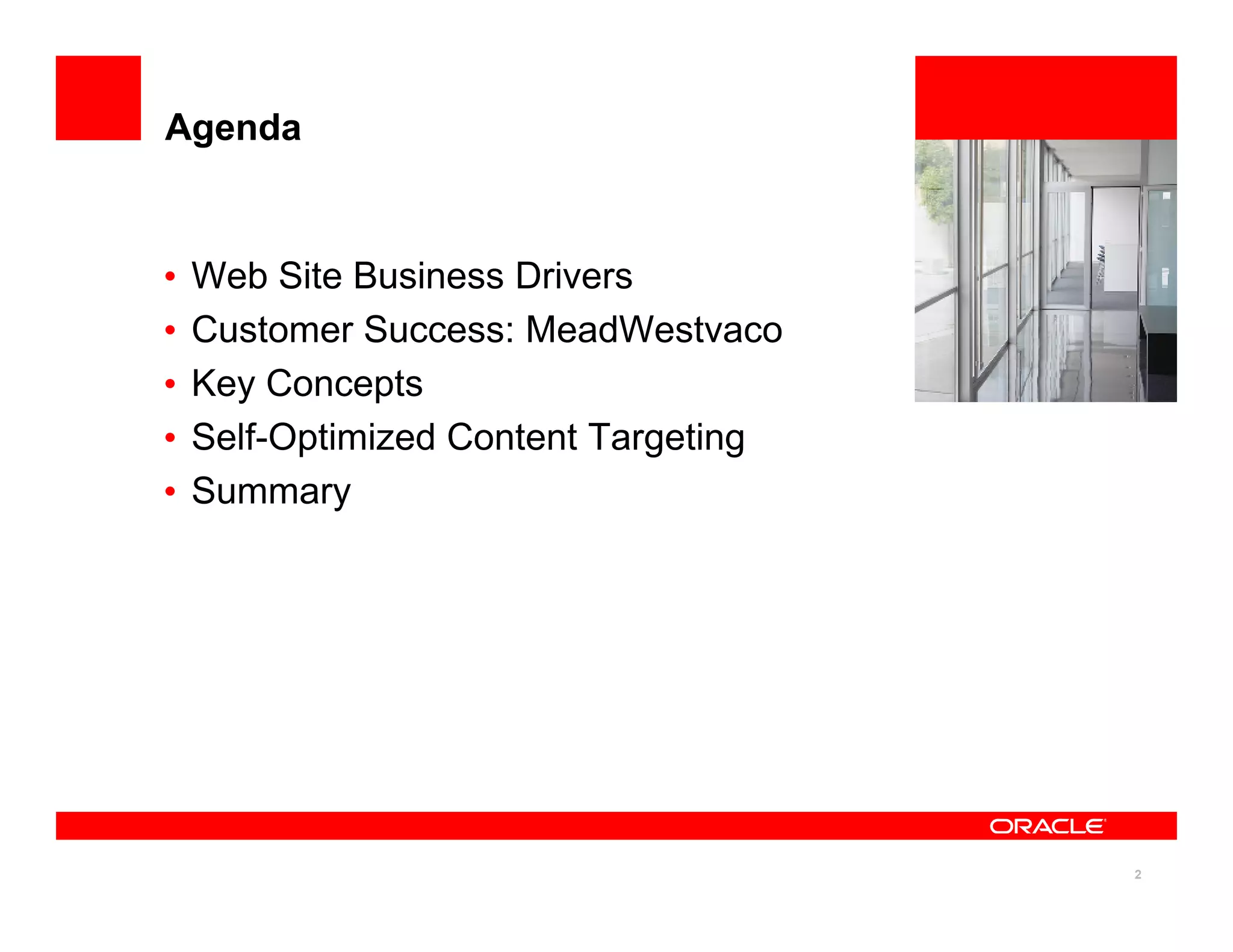 Agenda

• Web Site Business Drivers
• Customer Success: MeadWestvaco
• Key Concepts
• Self-Optimized Content Targeting
• Summary

ORACLE

2